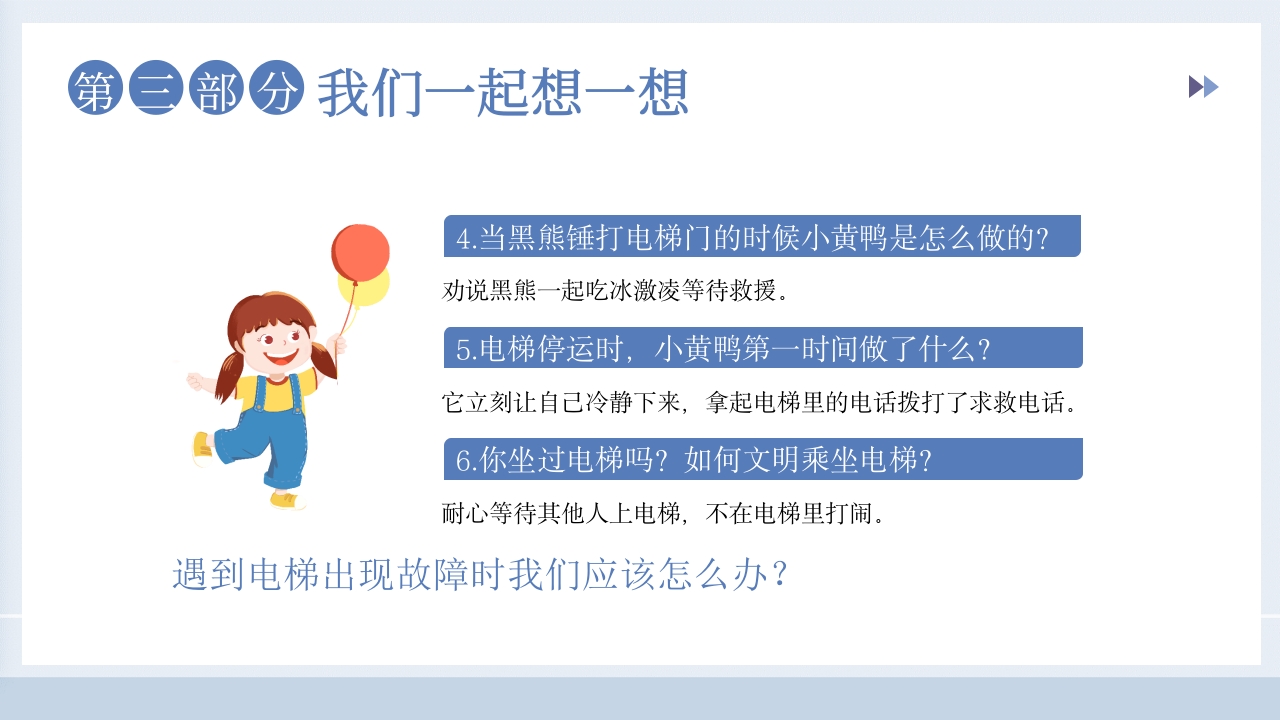 第三部分 我们一起想一想

4.当黑熊锤打电梯门的时候小黄鸭是怎么做的?

劝说黑熊一起吃冰激凌等待救援。

5.电梯停运时，小黄鸭第一时间做了什么?

它立刻让自己冷静下来，拿起电梯里的电话拨打了求救电话。

6.你坐过电梯吗?如何文明乘坐电梯?

耐心等待其他人上电梯，不在电梯里打闹。

遇到电梯出现故障时我们应该怎么办?